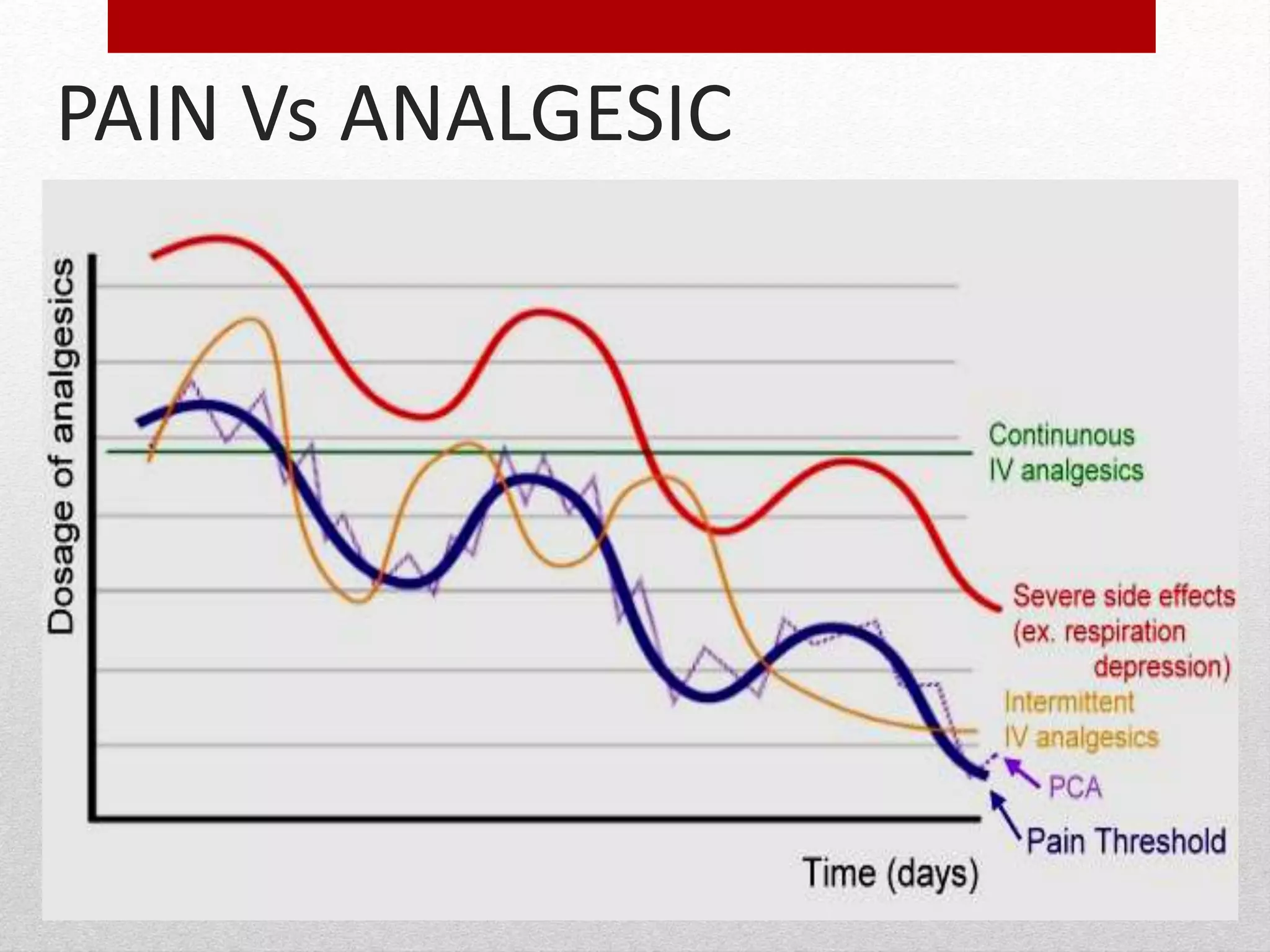 PAIN Vs ANALGESIC

Dosage of analgesics

Continunous IV analgesics

Severe side effects (ex. respiration depression)

Intermittent IV analgesics

PCA

Pain Threshold

Time (days)